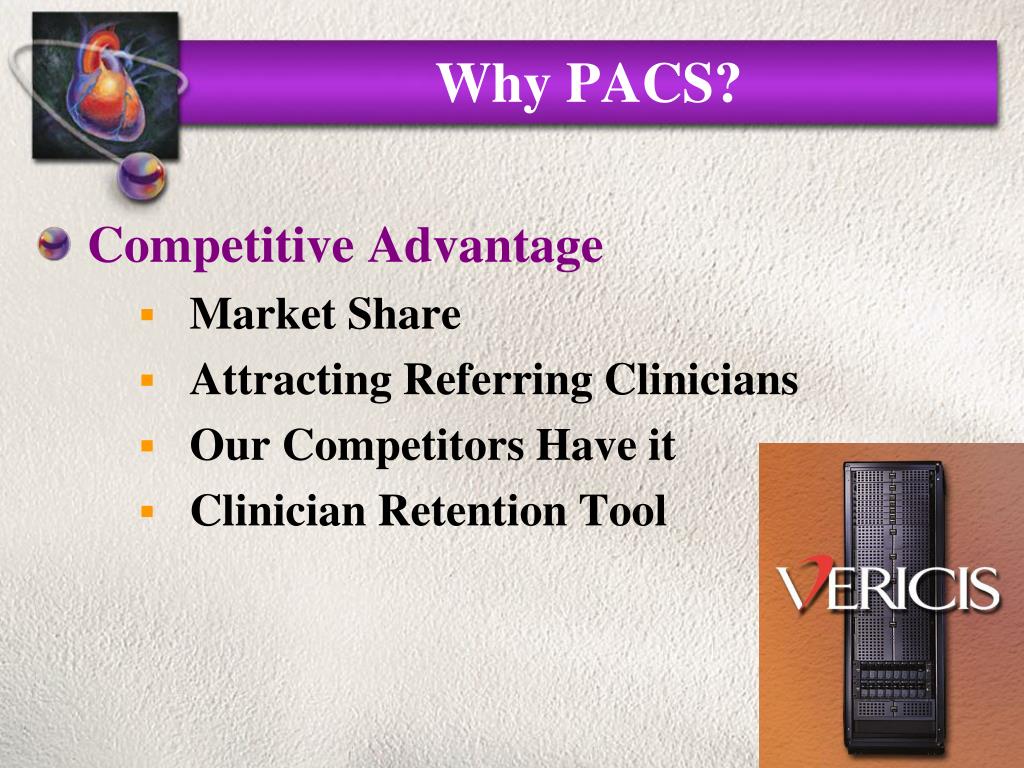 Why PACS?

Competitive Advantage

- Market Share
- Attracting Referring Clinicians
- Our Competitors Have it
- Clinician Retention Tool

VERICIS